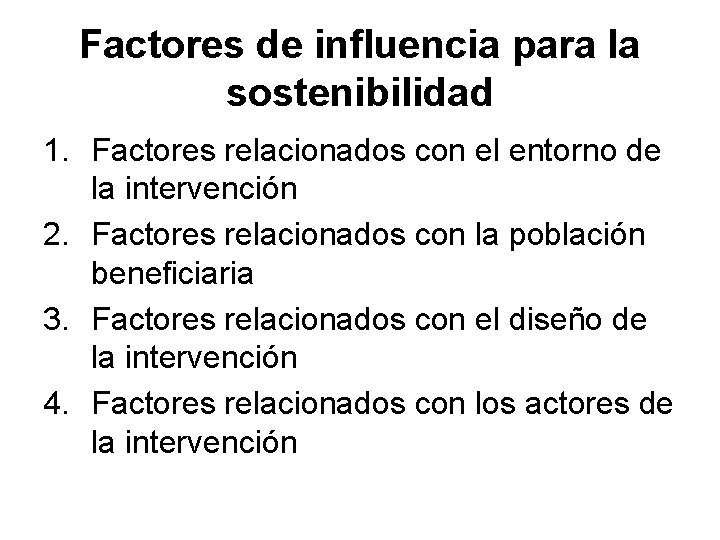 Factores de influencia para la sostenibilidad

1. Factores relacionados con el entorno de la intervención
2. Factores relacionados con la población beneficiaria
3. Factores relacionados con el diseño de la intervención
4. Factores relacionados con los actores de la intervención